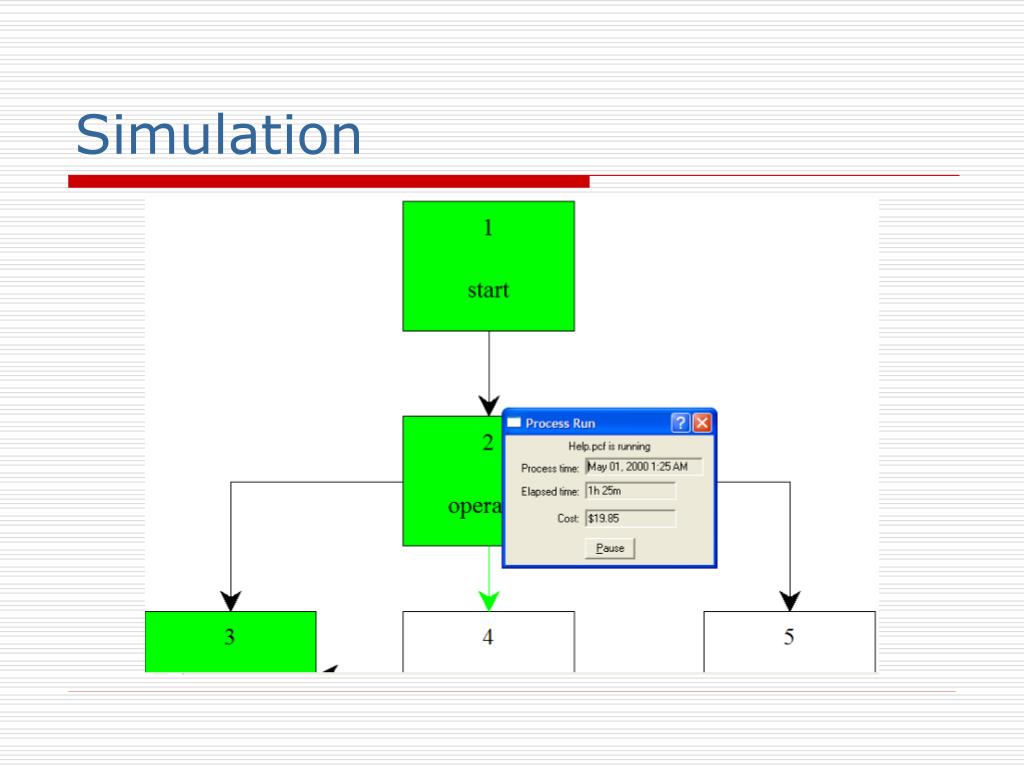 Simulation

1

start

2

opera

Process Run

Help.pcf is running

Process time: May 01, 2000 1:25 AM

Elapsed time: 1h 25m

Cost: $19.85

Pause

3

4

5